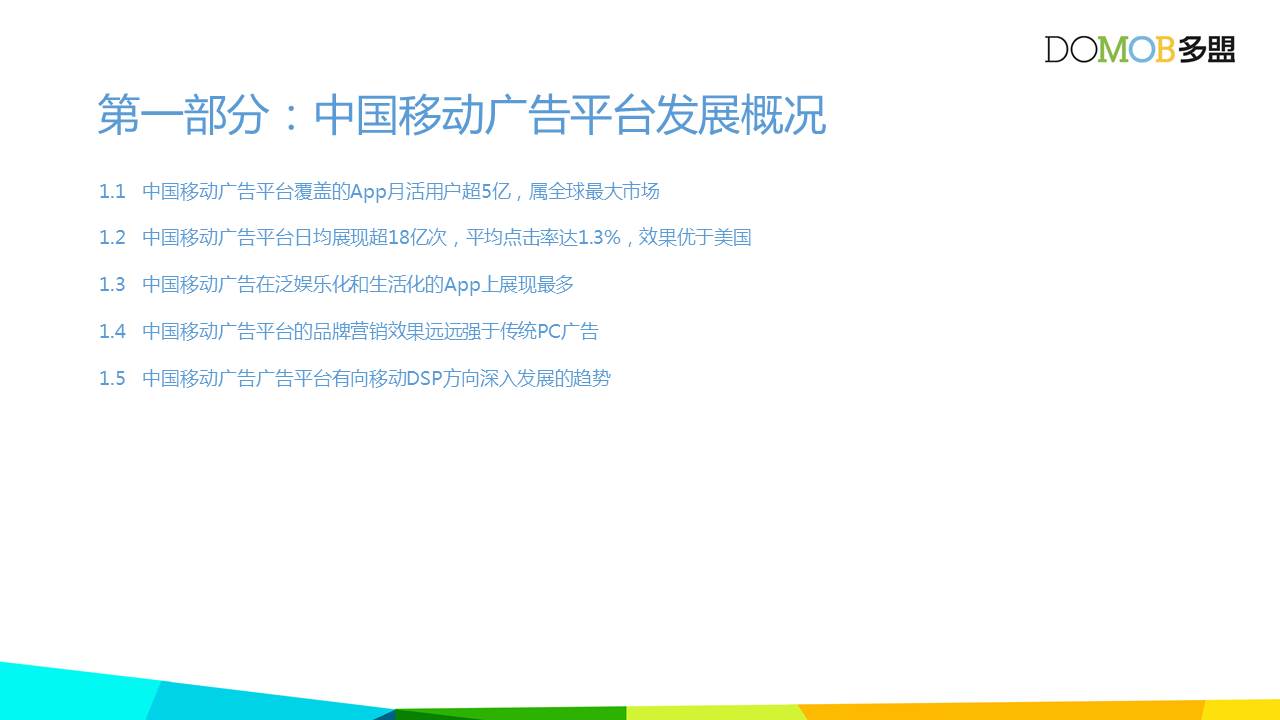 DOMOB多盟

第一部分：中国移动广告平台发展概况

1.1 中国移动广告平台覆盖的App月活用户超5亿，属全球最大市场

1.2 中国移动广告平台日均展现超18亿次，平均点击率达1.3%，效果优于美国

1.3 中国移动广告在泛娱乐化和生活化的App上展现最多

1.4 中国移动广告平台的品牌营销效果远远强于传统PC广告

1.5 中国移动广告广告平台有向移动DSP方向深入发展的趋势